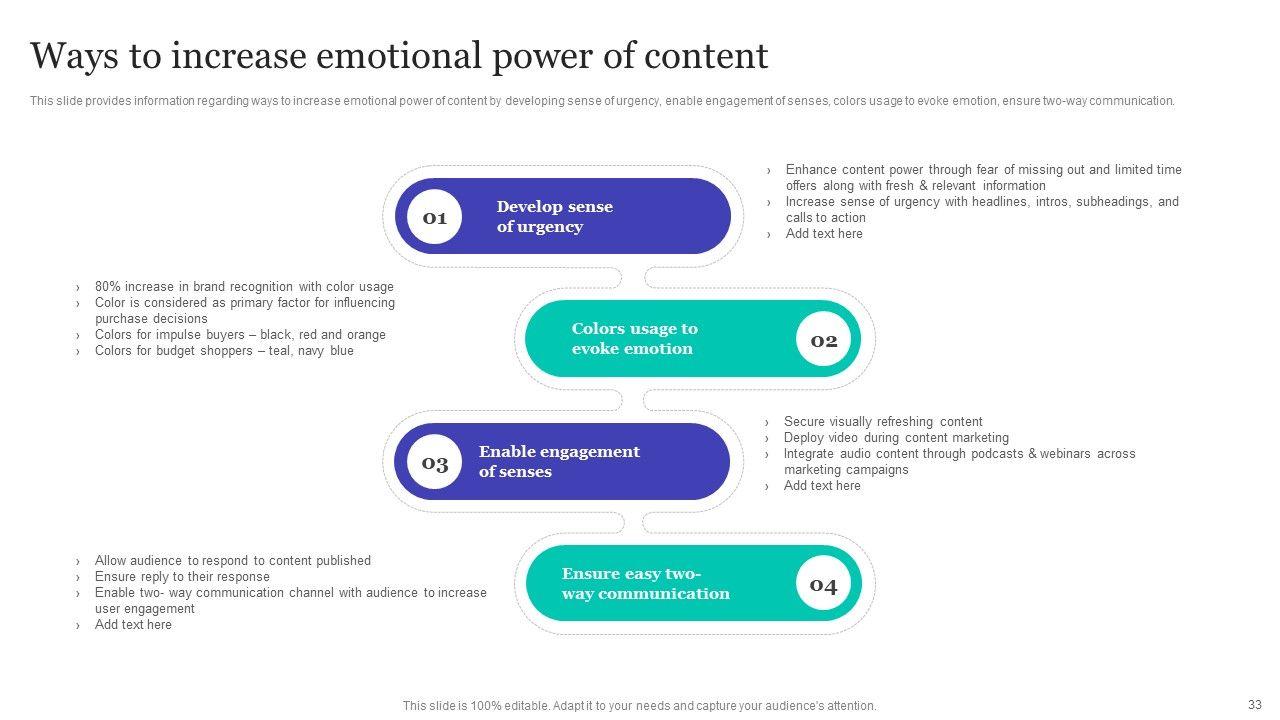 Ways to increase emotional power of content

This slide provides information regarding ways to increase emotional power of content by developing sense of urgency, enable engagement of senses, colors usage to evoke emotion, ensure two-way communication.

01 Develop sense of urgency

› Enhance content power through fear of missing out and limited time offers along with fresh & relevant information
› Increase sense of urgency with headlines, intros, subheadings, and calls to action
› Add text here

› 80% increase in brand recognition with color usage
› Color is considered as primary factor for influencing purchase decisions
› Colors for impulse buyers – black, red and orange
› Colors for budget shoppers – teal, navy blue

Colors usage to evoke emotion 02

03 Enable engagement of senses

› Secure visually refreshing content
› Deploy video during content marketing
› Integrate audio content through podcasts & webinars across marketing campaigns
› Add text here

› Allow audience to respond to content published
› Ensure reply to their response
› Enable two- way communication channel with audience to increase user engagement
› Add text here

Ensure easy two-way communication 04

This slide is 100% editable. Adapt it to your needs and capture your audience's attention.

33